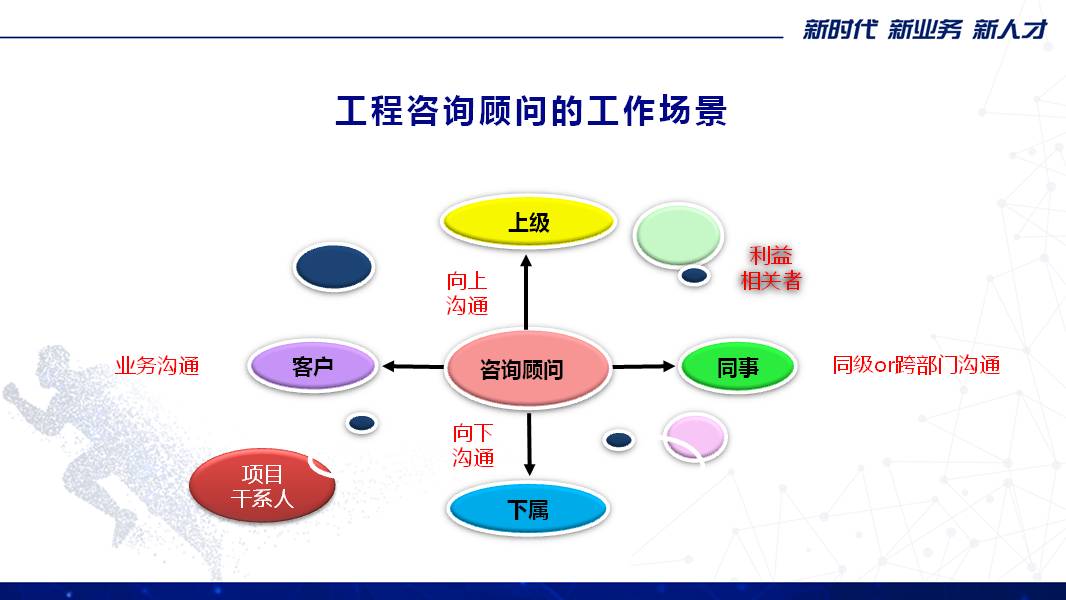 新时代 新业务 新人才

工程咨询顾问的工作场景

上级

利益相关者

向上沟通

业务沟通

客户

咨询顾问

同事

同级or跨部门沟通

向下沟通

项目干系人

下属